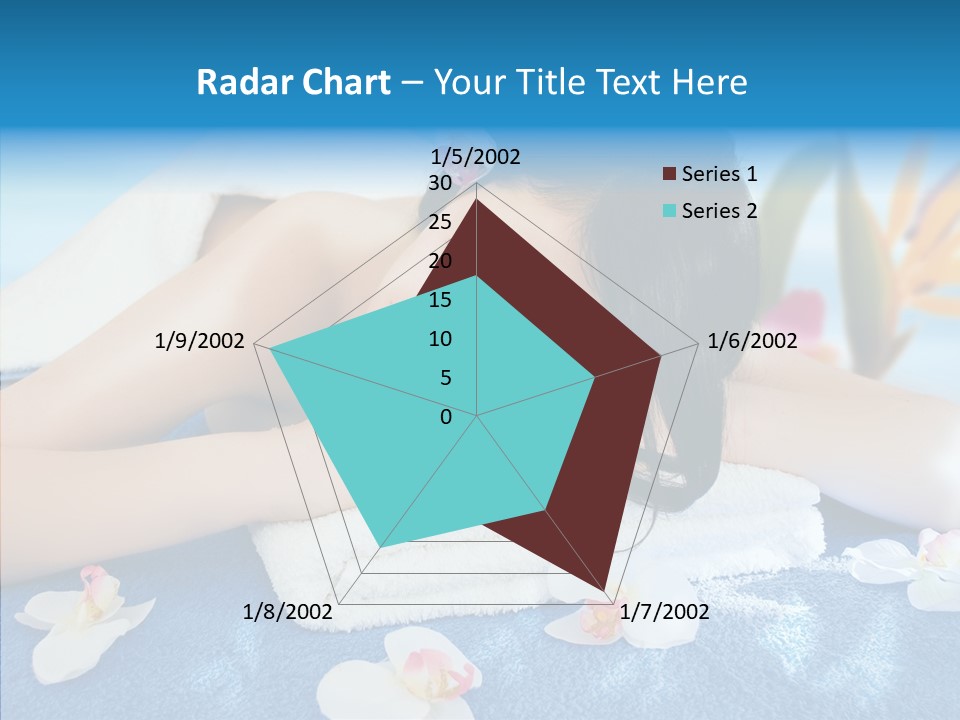 Radar Chart – Your Title Text Here

1/5/2002

30
25
20
15
10
5
0

1/6/2002

1/7/2002

1/8/2002

1/9/2002

Series 1
Series 2